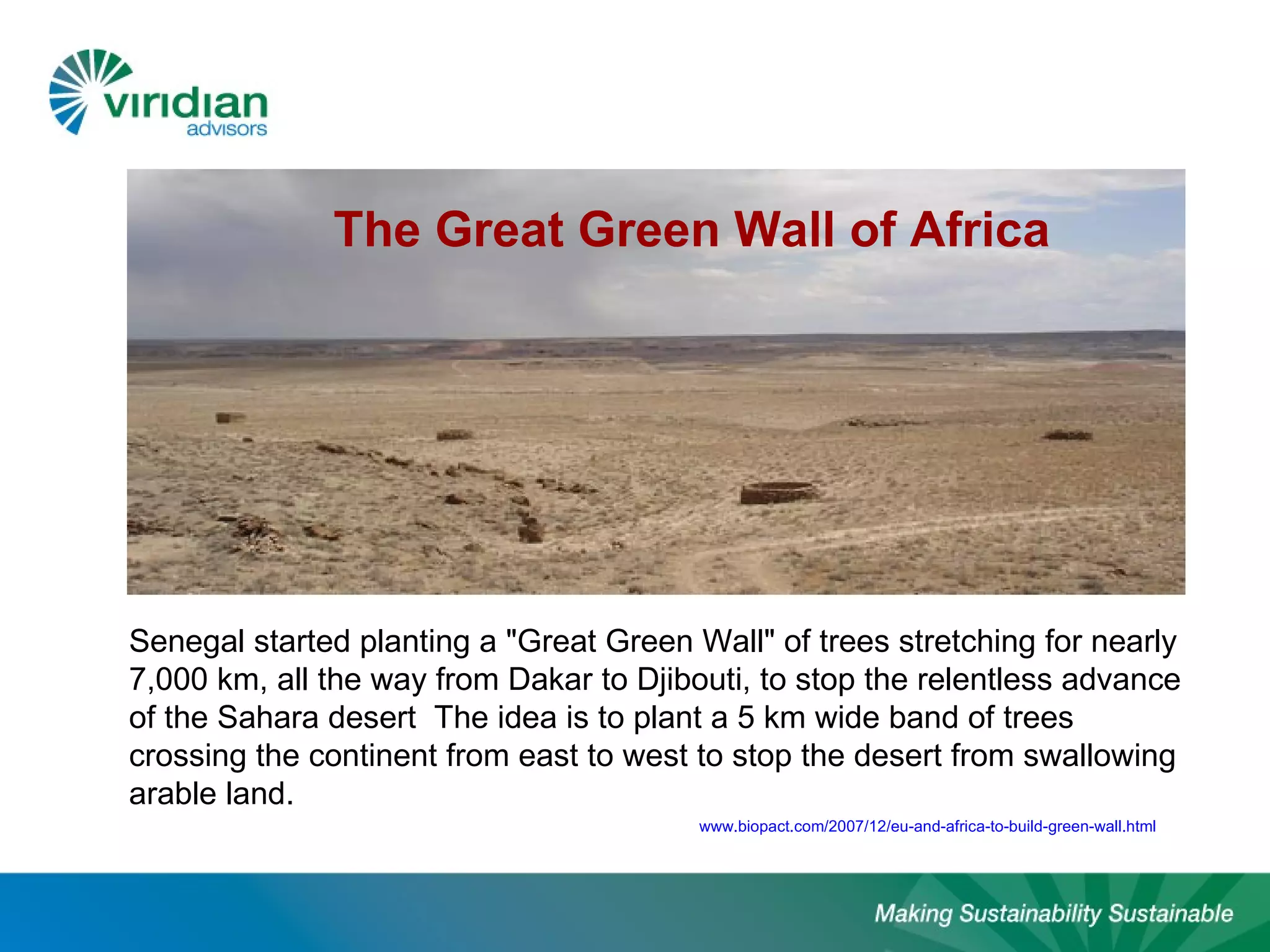 viridian
advisors

The Great Green Wall of Africa

Senegal started planting a "Great Green Wall" of trees stretching for nearly 7,000 km, all the way from Dakar to Djibouti, to stop the relentless advance of the Sahara desert  The idea is to plant a 5 km wide band of trees crossing the continent from east to west to stop the desert from swallowing arable land.

www.biopact.com/2007/12/eu-and-africa-to-build-green-wall.html

Making Sustainability Sustainable